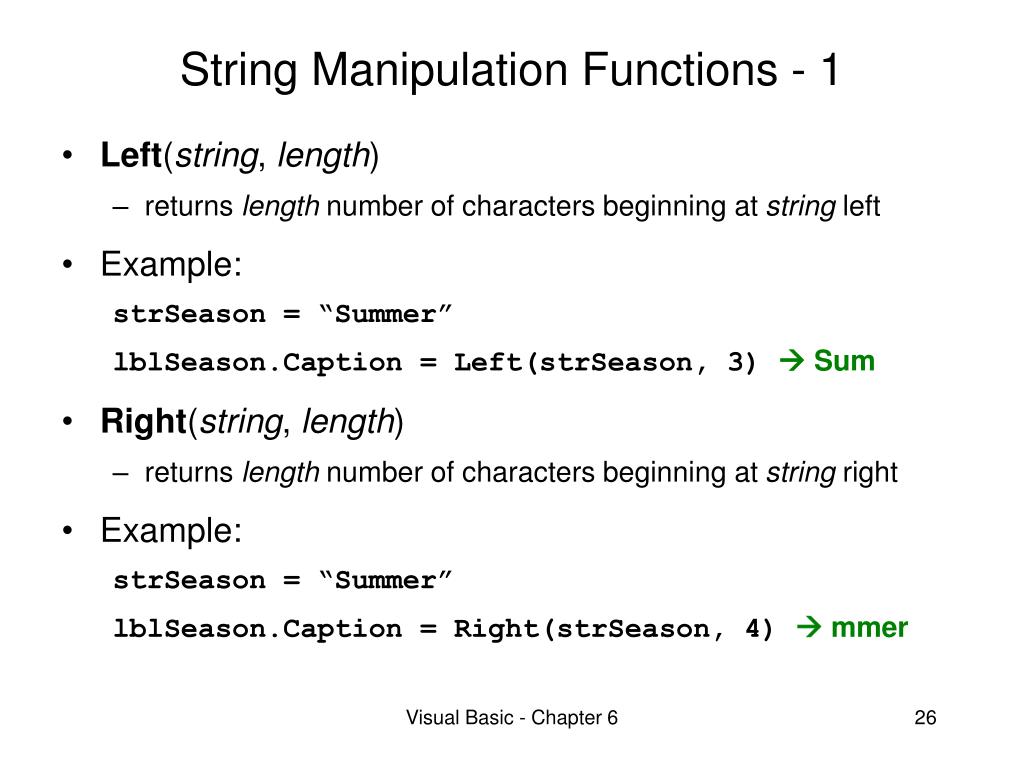 String Manipulation Functions - 1

• Left(string, length)
– returns length number of characters beginning at string left

• Example:
strSeason = “Summer”
lblSeason.Caption = Left(strSeason, 3) → Sum

• Right(string, length)
– returns length number of characters beginning at string right

• Example:
strSeason = “Summer”
lblSeason.Caption = Right(strSeason, 4) → mmer

Visual Basic - Chapter 6

26